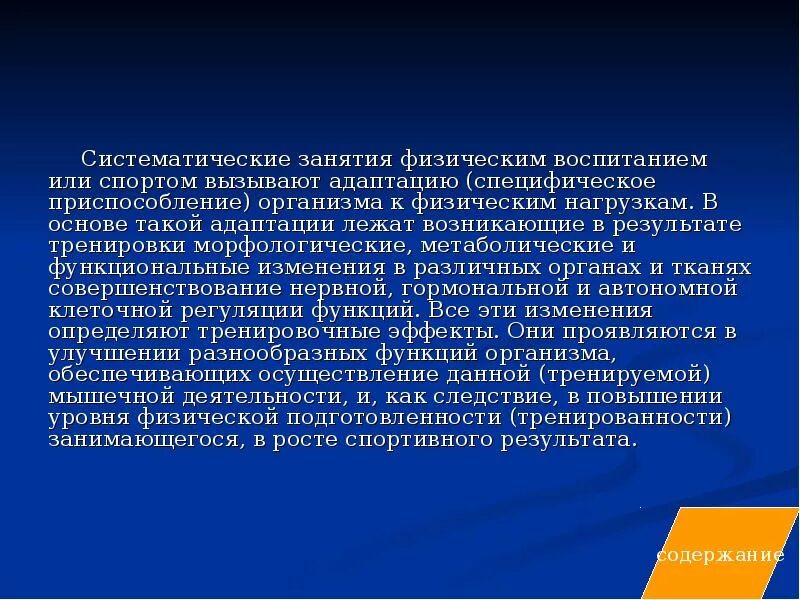 Систематические занятия физическим воспитанием или спортом вызывают адаптацию (специфическое приспособление) организма к физическим нагрузкам. В основе такой адаптации лежат возникающие в результате тренировки морфологические, метаболические и функциональные изменения в различных органах и тканях совершенствование нервной, гормональной и автономной клеточной регуляции функций. Все эти изменения определяют тренировочные эффекты. Они проявляются в улучшении разнообразных функций организма, обеспечивающих осуществление данной (тренируемой) мышечной деятельности, и, как следствие, в повышении уровня физической подготовленности (тренированности) занимающегося, в росте спортивного результата.

содержание